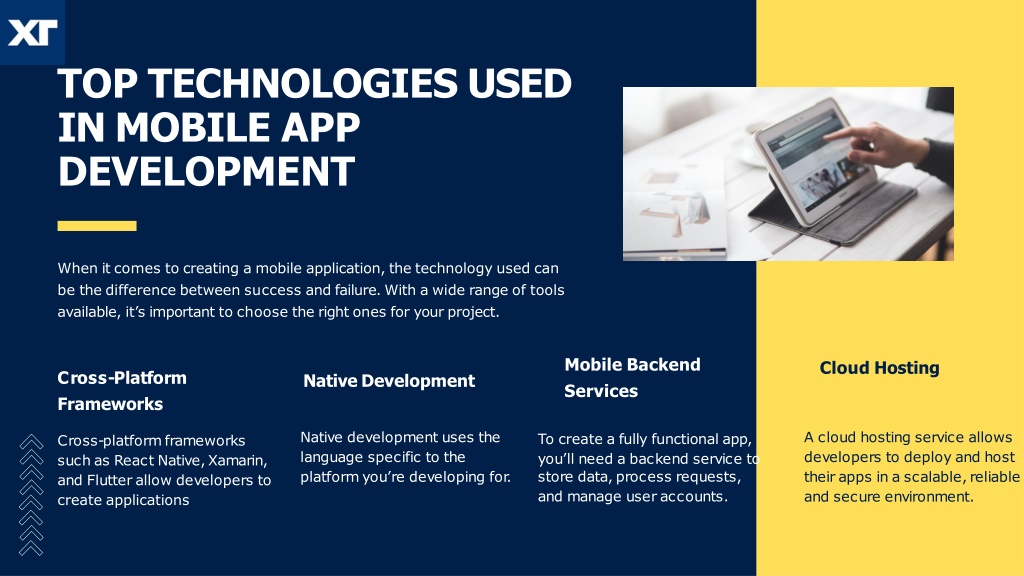 XT

TOP TECHNOLOGIES USED IN MOBILE APP DEVELOPMENT

When it comes to creating a mobile application, the technology used can be the difference between success and failure. With a wide range of tools available, it's important to choose the right ones for your project.

Cross-Platform Frameworks

Cross-platform frameworks such as React Native, Xamarin, and Flutter allow developers to create applications

Native Development

Native development uses the language specific to the platform you're developing for.

Mobile Backend Services

To create a fully functional app, you'll need a backend service to store data, process requests, and manage user accounts.

Cloud Hosting

A cloud hosting service allows developers to deploy and host their apps in a scalable, reliable and secure environment.